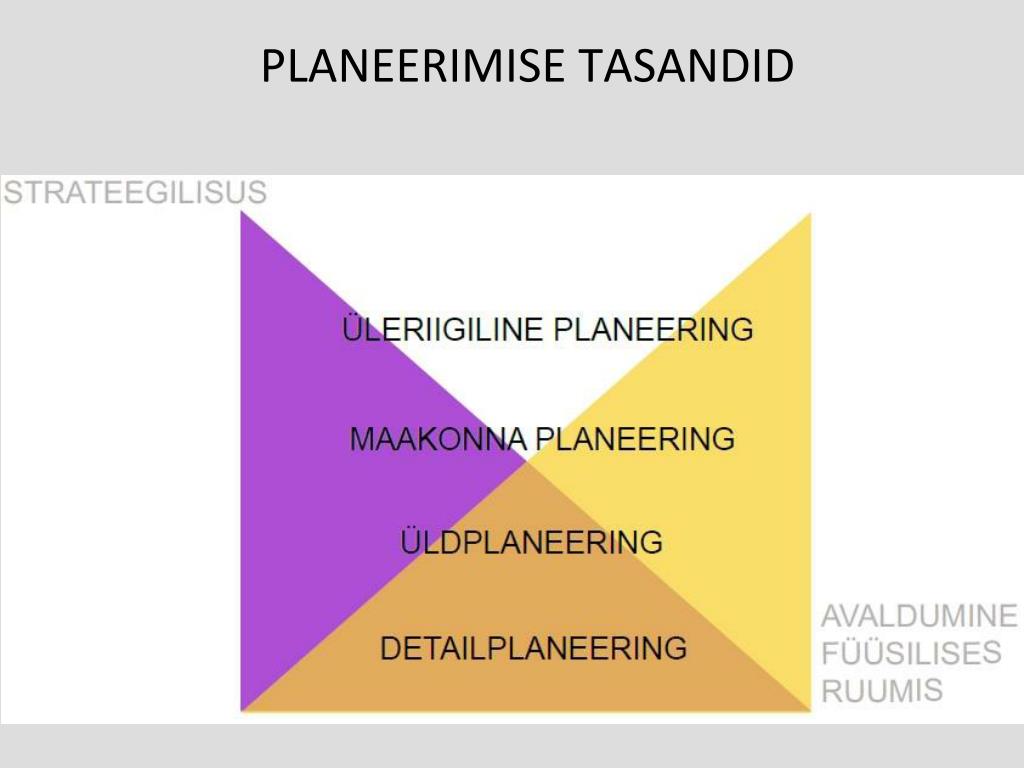 PLANEERIMISE TASANDID

STRATEEGILISUS

ÜLERIIGILINE PLANEERING

MAAKONNA PLANEERING

ÜLDPLANEERING

DETAILPLANEERING

AVALDUMINE FÜÜSILISES RUUMIS